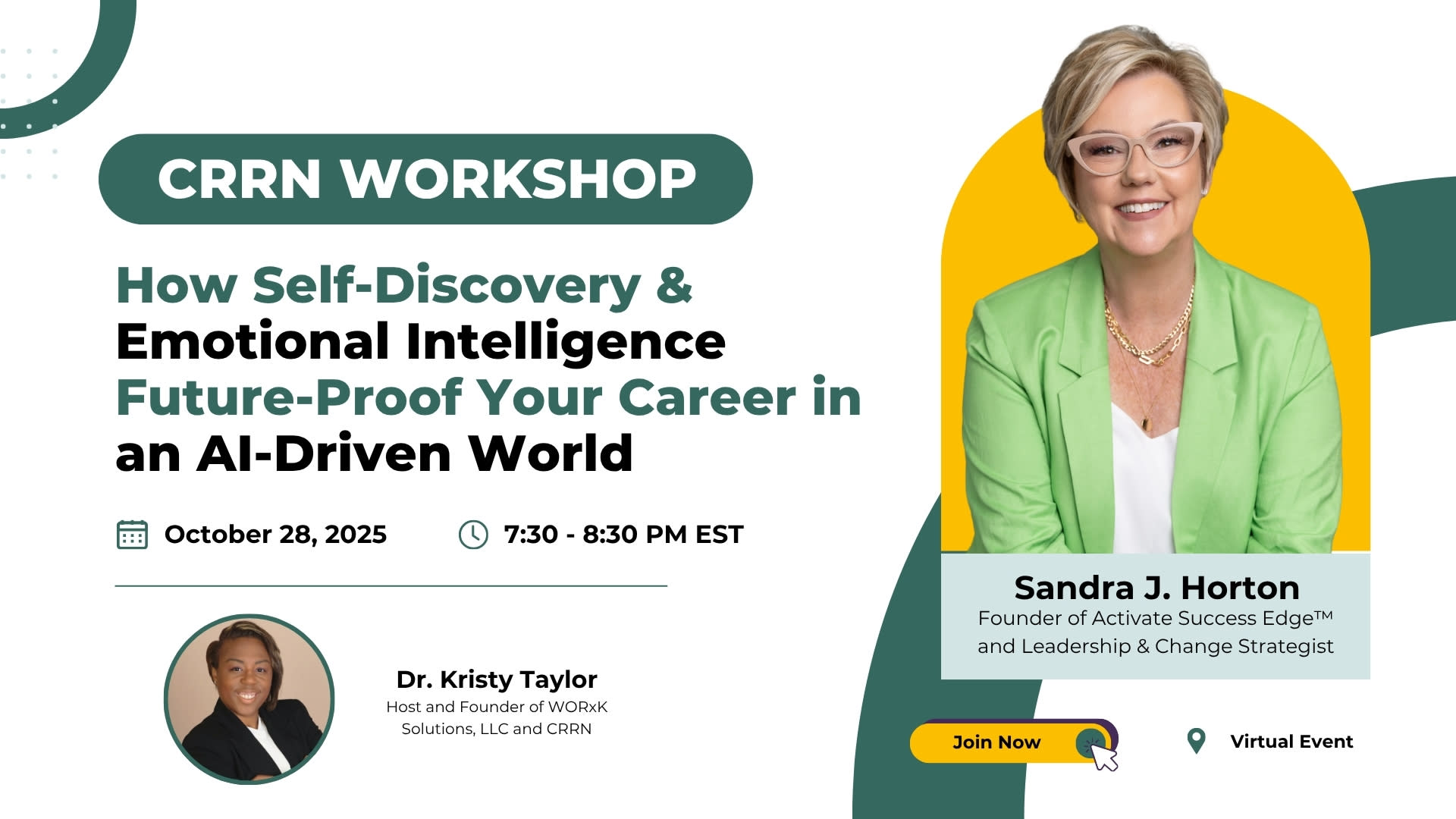 CRRN WORKSHOP

How Self-Discovery & Emotional Intelligence Future-Proof Your Career in an AI-Driven World

October 28, 2025

7:30 - 8:30 PM EST

Dr. Kristy Taylor
Host and Founder of WORxK Solutions, LLC and CRRN

Sandra J. Horton
Founder of Activate Success Edge™ and Leadership & Change Strategist

Join Now

Virtual Event